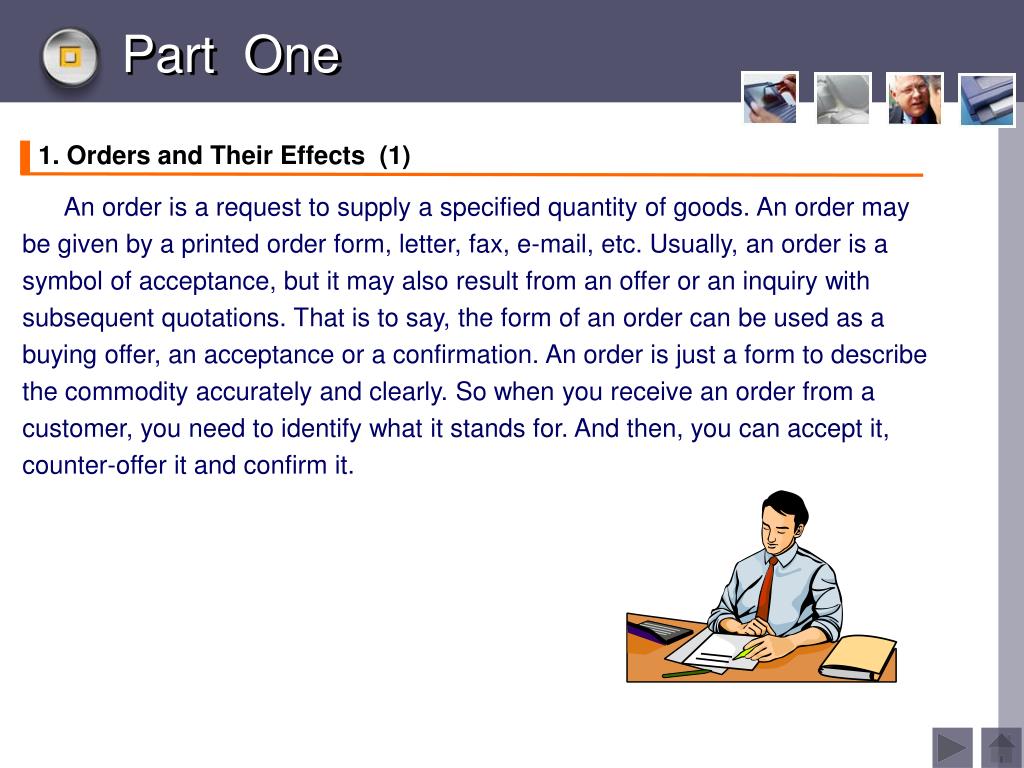 Part One

1. Orders and Their Effects (1)

An order is a request to supply a specified quantity of goods. An order may be given by a printed order form, letter, fax, e-mail, etc. Usually, an order is a symbol of acceptance, but it may also result from an offer or an inquiry with subsequent quotations. That is to say, the form of an order can be used as a buying offer, an acceptance or a confirmation. An order is just a form to describe the commodity accurately and clearly. So when you receive an order from a customer, you need to identify what it stands for. And then, you can accept it, counter-offer it and confirm it.